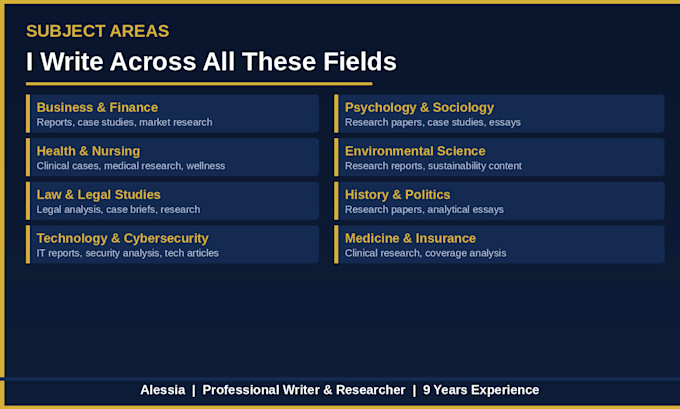 SUBJECT AREAS

I Write Across All These Fields

Business & Finance
Reports, case studies, market research

Health & Nursing
Clinical cases, medical research, wellness

Law & Legal Studies
Legal analysis, case briefs, research

Technology & Cybersecurity
IT reports, security analysis, tech articles

Psychology & Sociology
Research papers, case studies, essays

Environmental Science
Research reports, sustainability content

History & Politics
Research papers, analytical essays

Medicine & Insurance
Clinical research, coverage analysis

Alessia | Professional Writer & Researcher | 9 Years Experience